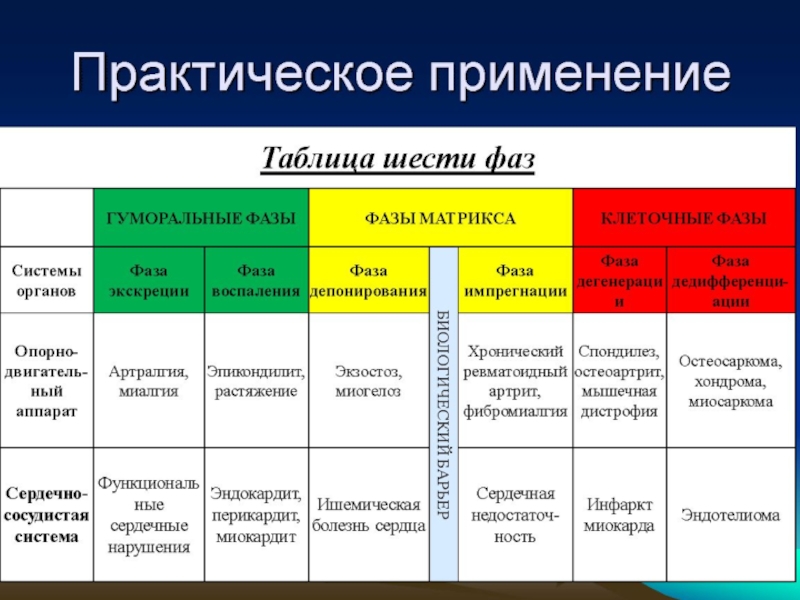 Практическое применение

Таблица шести фаз

| | ГУМОРАЛЬНЫЕ ФАЗЫ | | ФАЗЫ МАТРИКСА | | | КЛЕТОЧНЫЕ ФАЗЫ | |
|---|---|---|---|---|---|---|---|
| Системы органов | Фаза экскреции | Фаза воспаления | Фаза депонирования | БИОЛОГИЧЕСКИЙ БАРЬЕР | Фаза импрегнации | Фаза дегенерации | Фаза дедифференциации |
| Опорно-двигательный аппарат | Артралгия, миалгия | Эпикондилит, растяжение | Экзостоз, миогелоз | | Хронический ревматоидный артрит, фибромиалгия | Спондилез, остеоартрит, мышечная дистрофия | Остеосаркома, хондрома, миосаркома |
| Сердечно-сосудистая система | Функциональные сердечные нарушения | Эндокардит, перикардит, миокардит | Ишемическая болезнь сердца | | Сердечная недостаточность | Инфаркт миокарда | Эндотелиома |